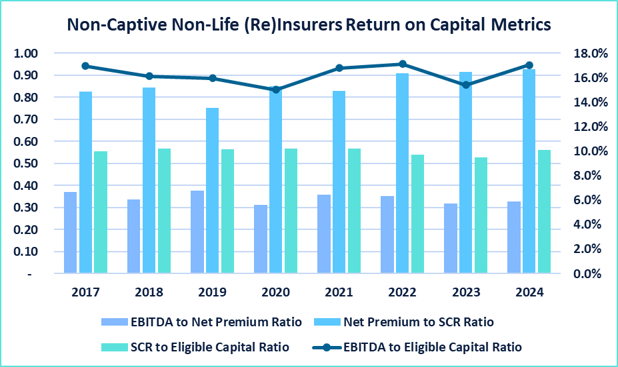 Non-Captive Non-Life (Re)Insurers Return on Capital Metrics

1.00
0.90
0.80
0.70
0.60
0.50
0.40
0.30
0.20
0.10
-

18.0%
16.0%
14.0%
12.0%
10.0%
8.0%
6.0%
4.0%
2.0%
0.0%

2017 2018 2019 2020 2021 2022 2023 2024

EBITDA to Net Premium Ratio
Net Premium to SCR Ratio
SCR to Eligible Capital Ratio
EBITDA to Eligible Capital Ratio